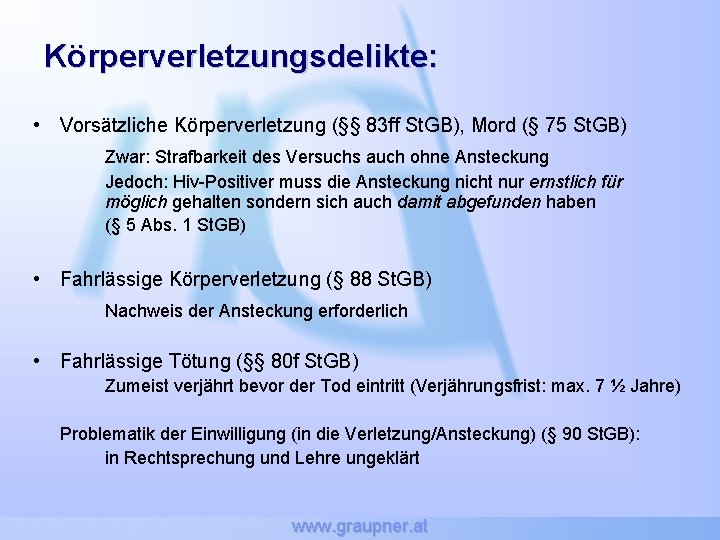 Körperverletzungsdelikte:

• Vorsätzliche Körperverletzung (§§ 83ff StGB), Mord (§ 75 StGB)

Zwar: Strafbarkeit des Versuchs auch ohne Ansteckung

Jedoch: Hiv-Positiver muss die Ansteckung nicht nur ernstlich für möglich gehalten sondern sich auch damit abgefunden haben (§ 5 Abs. 1 StGB)

• Fahrlässige Körperverletzung (§ 88 StGB)

Nachweis der Ansteckung erforderlich

• Fahrlässige Tötung (§§ 80f StGB)

Zumeist verjährt bevor der Tod eintritt (Verjährungsfrist: max. 7 ½ Jahre)

Problematik der Einwilligung (in die Verletzung/Ansteckung) (§ 90 StGB):

in Rechtsprechung und Lehre ungeklärt

www.graupner.at